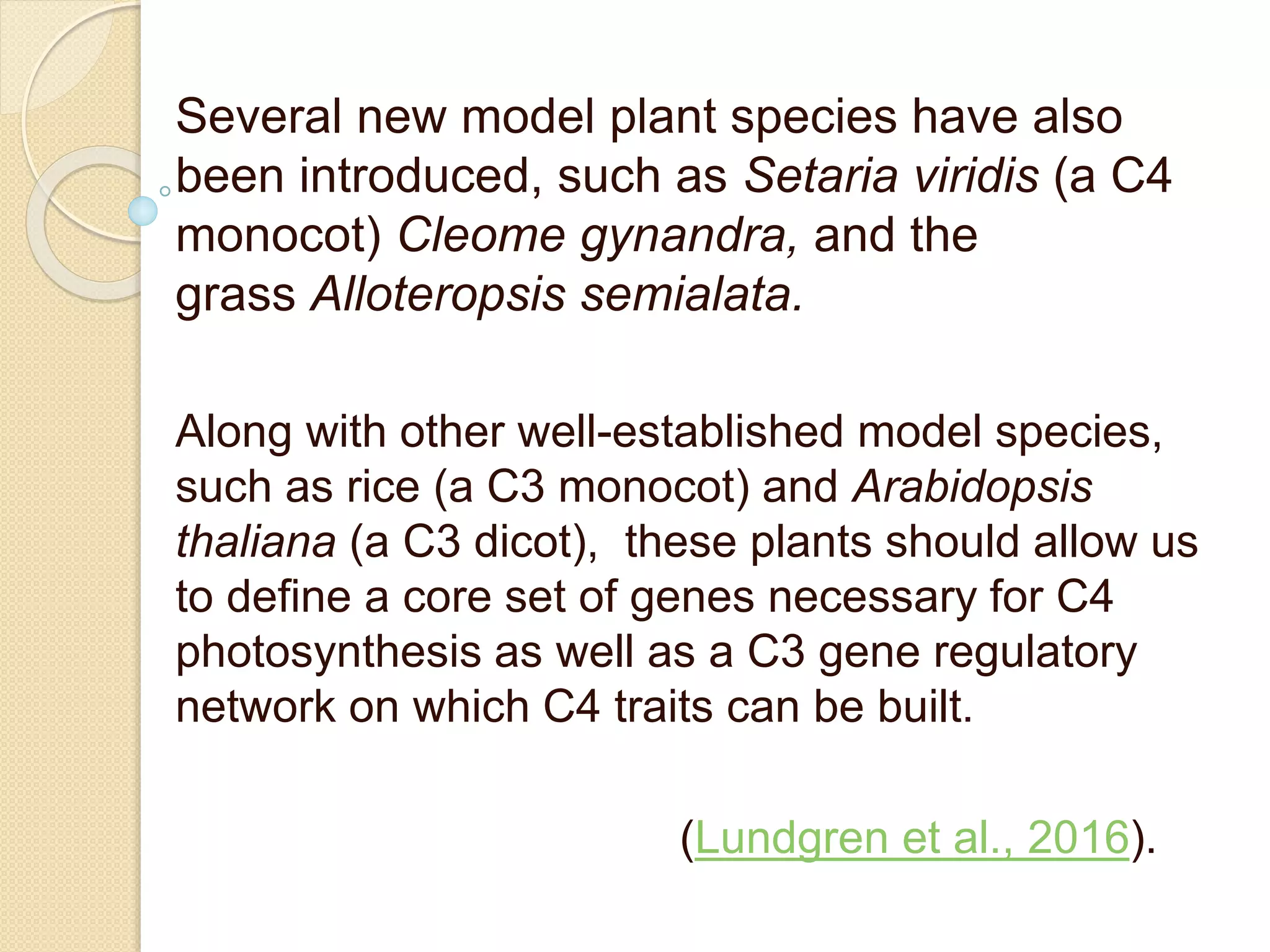 Several new model plant species have also been introduced, such as Setaria viridis (a C4 monocot) Cleome gynandra, and the grass Alloteropsis semialata.

Along with other well-established model species, such as rice (a C3 monocot) and Arabidopsis thaliana (a C3 dicot),  these plants should allow us to define a core set of genes necessary for C4 photosynthesis as well as a C3 gene regulatory network on which C4 traits can be built.

(Lundgren et al., 2016).